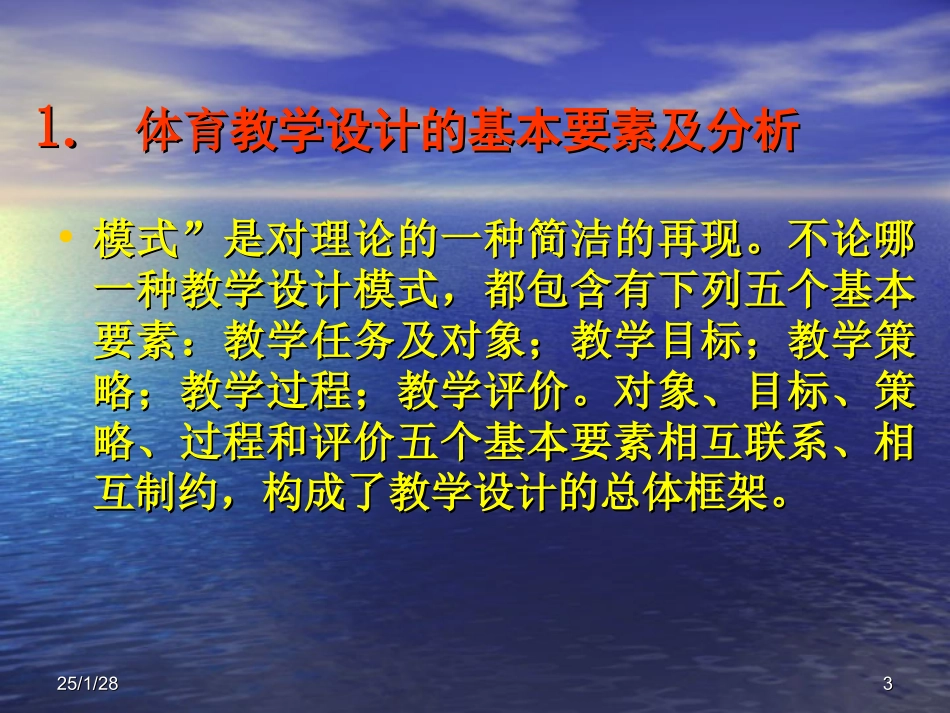 1. 体育教学设计的基本要素及分析

• 模式”是对理论的一种简洁的再现。不论哪一种教学设计模式，都包含有下列五个基本要素：教学任务及对象；教学目标；教学策略；教学过程；教学评价。对象、目标、策略、过程和评价五个基本要素相互联系、相互制约，构成了教学设计的总体框架。

25/1/28

3